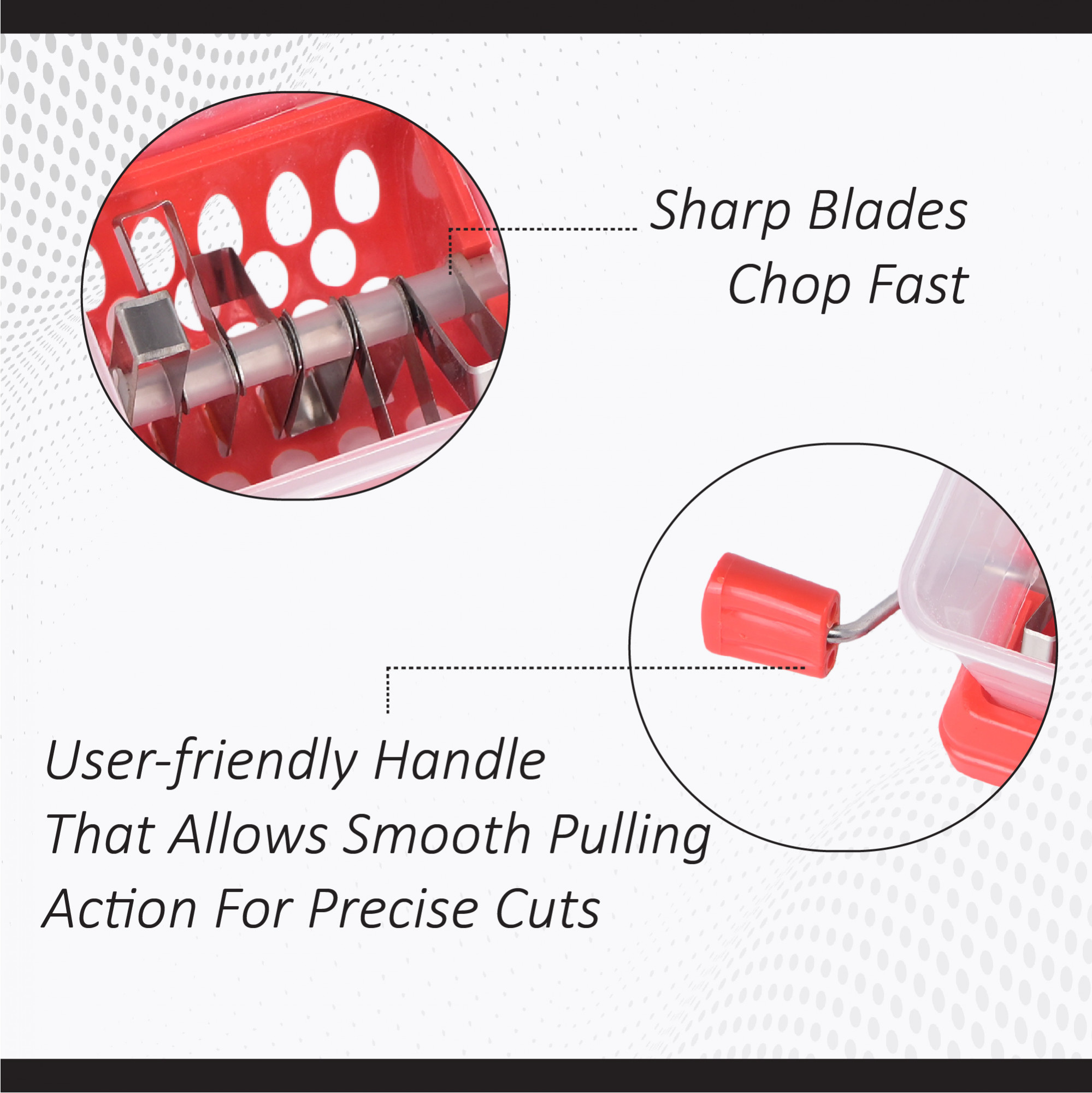 Sharp Blades
Chop Fast

User-friendly Handle
That Allows Smooth Pulling
Action For Precise Cuts